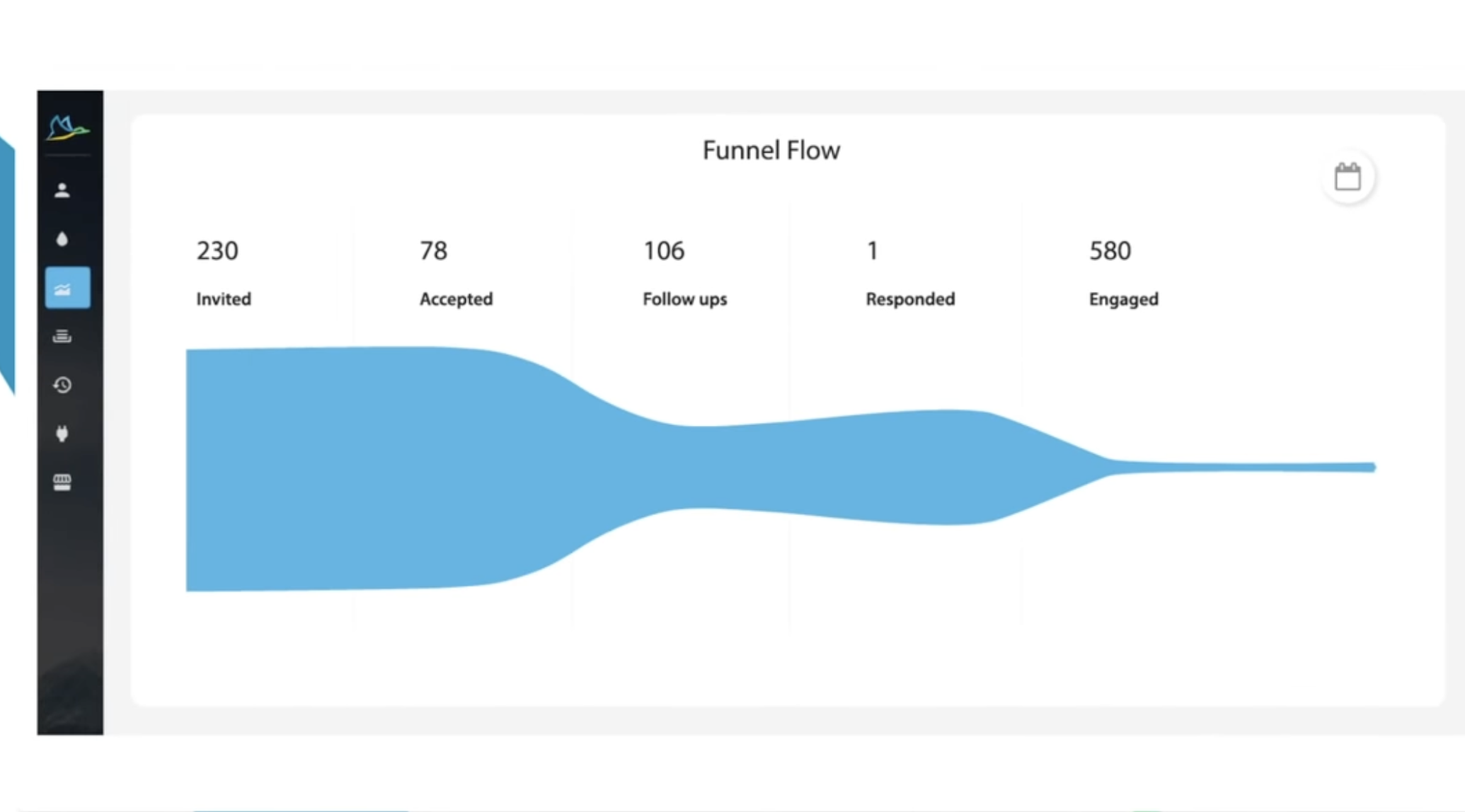 Funnel Flow

230

Invited

78

Accepted

106

Follow ups

1

Responded

580

Engaged